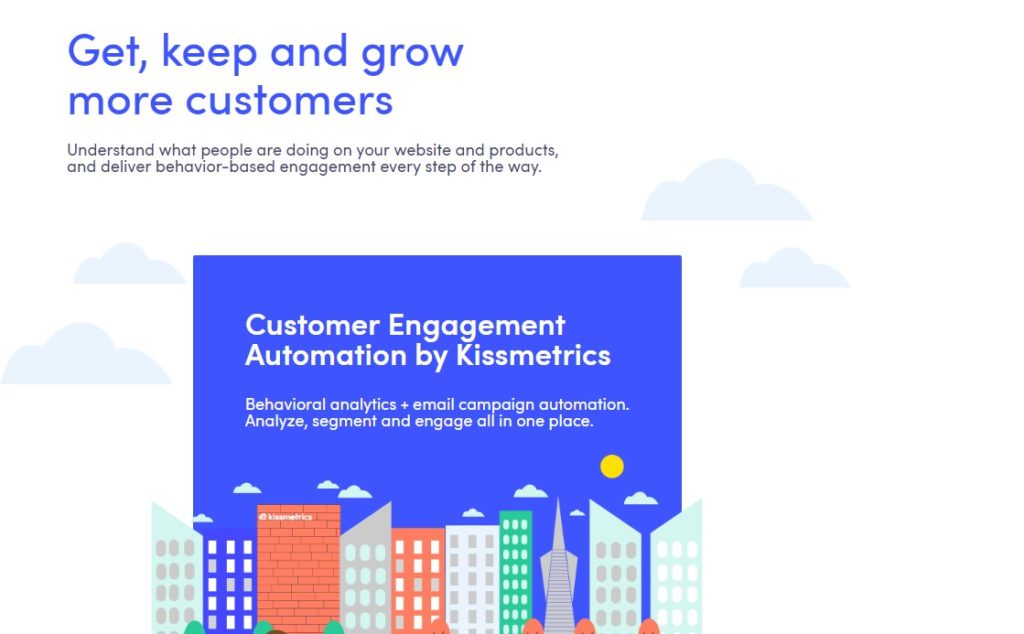 Get, keep and grow more customers

Understand what people are doing on your website and products, and deliver behavior-based engagement every step of the way.

Customer Engagement Automation by Kissmetrics

Behavioral analytics + email campaign automation. Analyze, segment and engage all in one place.

kissmetrics